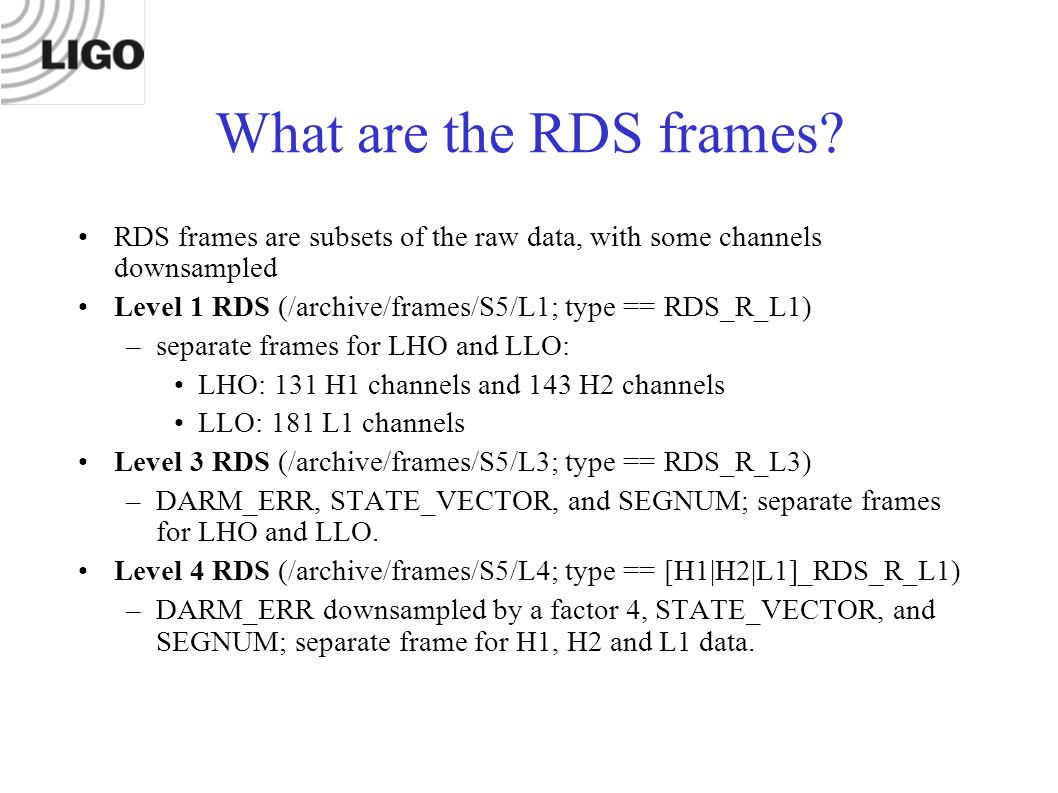 LIGO

What are the RDS frames?

• RDS frames are subsets of the raw data, with some channels downsampled
• Level 1 RDS (/archive/frames/S5/L1; type == RDS_R_L1)
– separate frames for LHO and LLO:
• LHO: 131 H1 channels and 143 H2 channels
• LLO: 181 L1 channels
• Level 3 RDS (/archive/frames/S5/L3; type == RDS_R_L3)
– DARM_ERR, STATE_VECTOR, and SEGNUM; separate frames for LHO and LLO.
• Level 4 RDS (/archive/frames/S5/L4; type == [H1|H2|L1]_RDS_R_L1)
– DARM_ERR downsampled by a factor 4, STATE_VECTOR, and SEGNUM; separate frame for H1, H2 and L1 data.